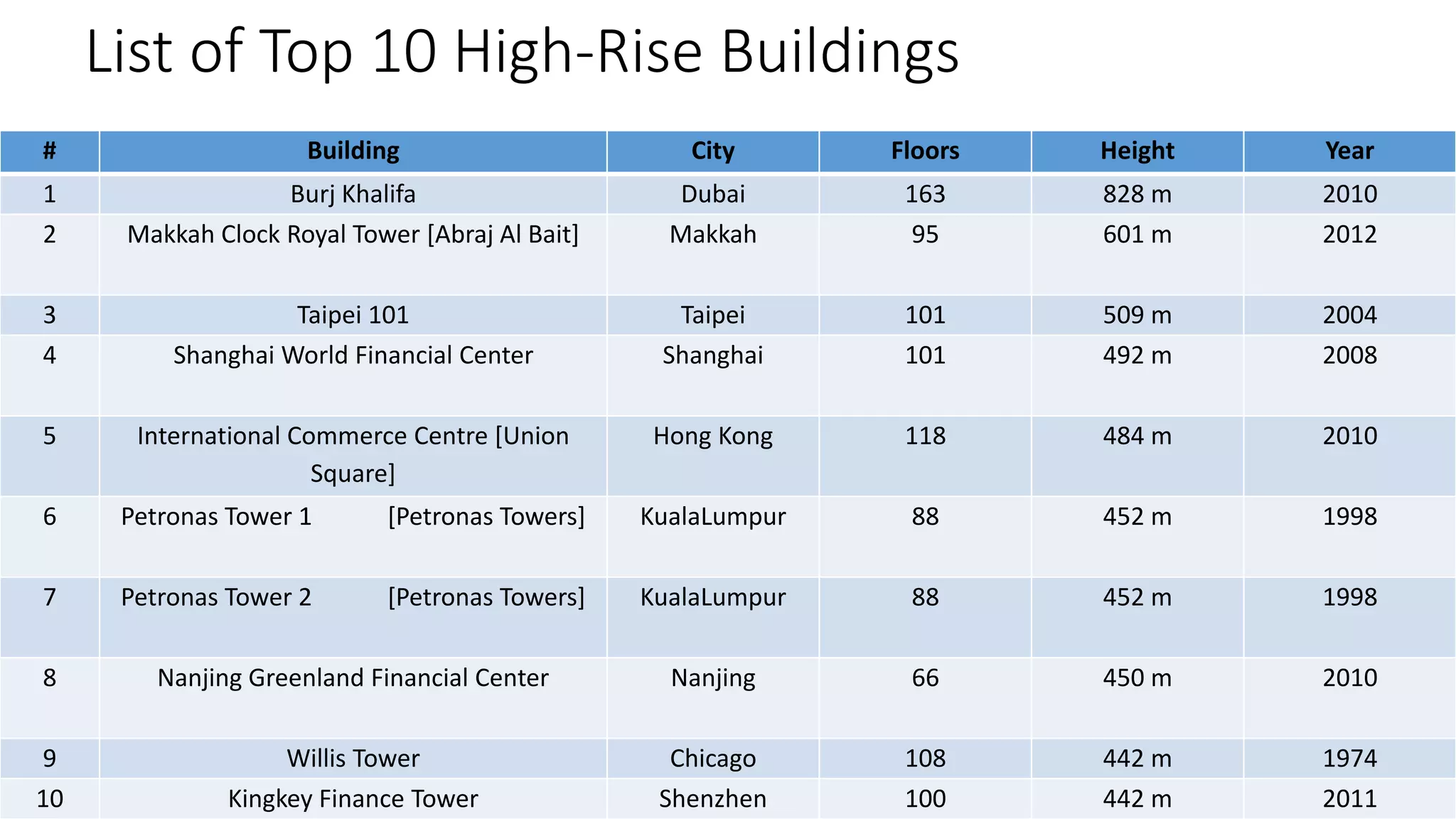 List of Top 10 High-Rise Buildings

| # | Building | City | Floors | Height | Year |
|---|---|---|---|---|---|
| 1 | Burj Khalifa | Dubai | 163 | 828 m | 2010 |
| 2 | Makkah Clock Royal Tower [Abraj Al Bait] | Makkah | 95 | 601 m | 2012 |
| 3 | Taipei 101 | Taipei | 101 | 509 m | 2004 |
| 4 | Shanghai World Financial Center | Shanghai | 101 | 492 m | 2008 |
| 5 | International Commerce Centre [Union Square] | Hong Kong | 118 | 484 m | 2010 |
| 6 | Petronas Tower 1 [Petronas Towers] | KualaLumpur | 88 | 452 m | 1998 |
| 7 | Petronas Tower 2 [Petronas Towers] | KualaLumpur | 88 | 452 m | 1998 |
| 8 | Nanjing Greenland Financial Center | Nanjing | 66 | 450 m | 2010 |
| 9 | Willis Tower | Chicago | 108 | 442 m | 1974 |
| 10 | Kingkey Finance Tower | Shenzhen | 100 | 442 m | 2011 |